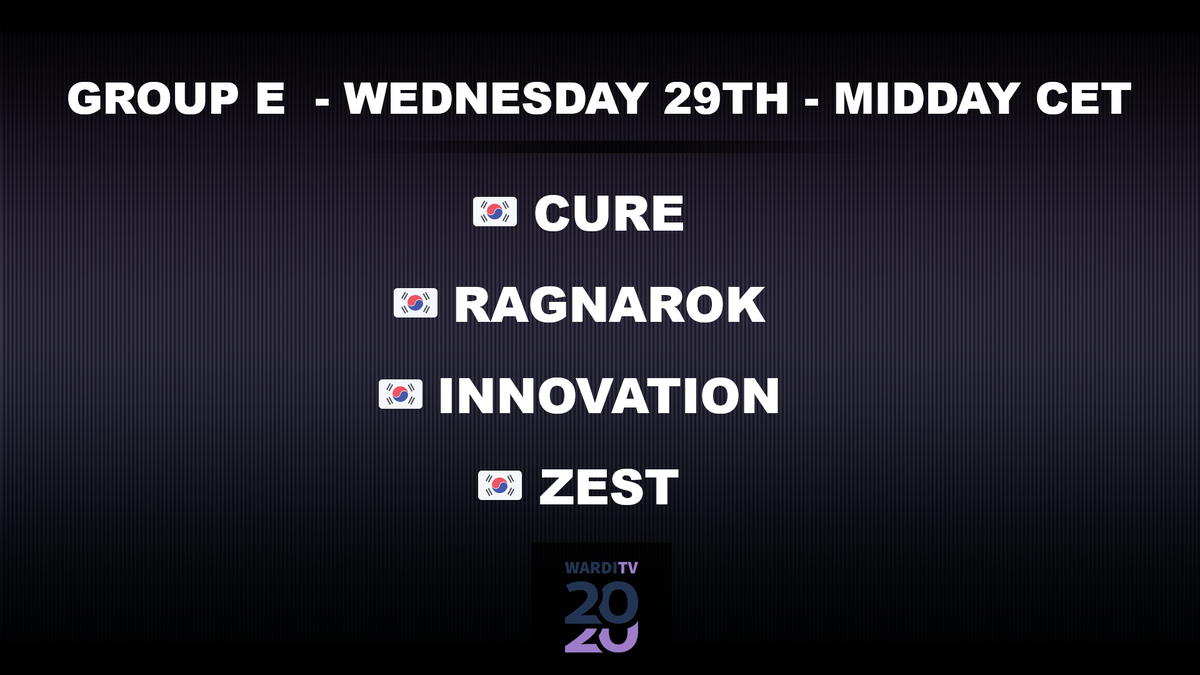 GROUP E - WEDNESDAY 29TH - MIDDAY CET

CURE

RAGNAROK

INNOVATION

ZEST

WARDITV
2020